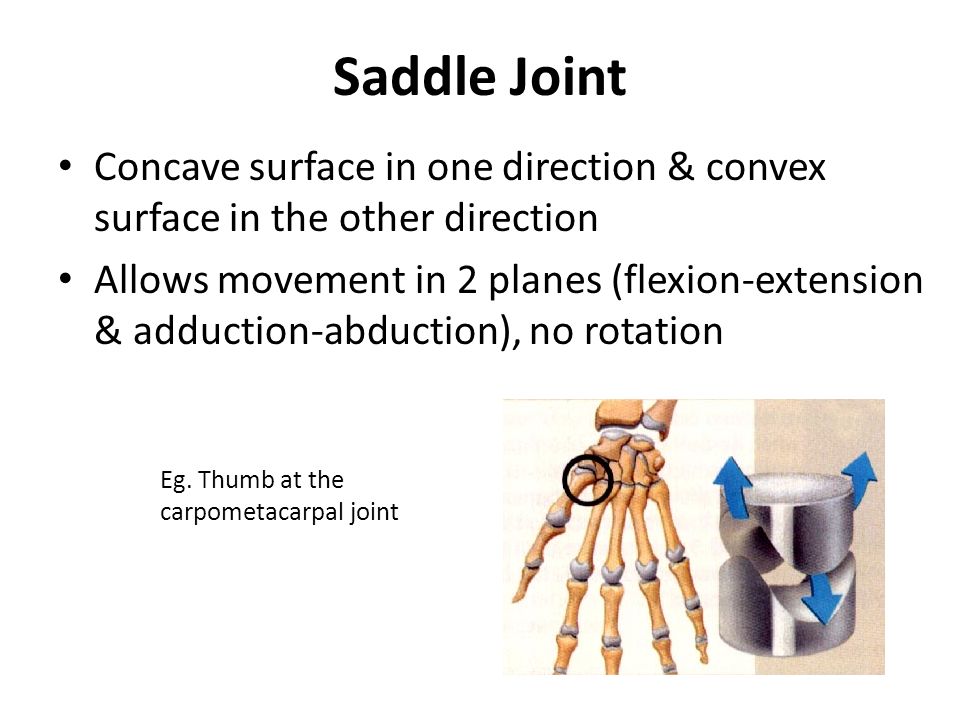 Saddle Joint

• Concave surface in one direction & convex surface in the other direction
• Allows movement in 2 planes (flexion-extension & adduction-abduction), no rotation

Eg. Thumb at the carpometacarpal joint